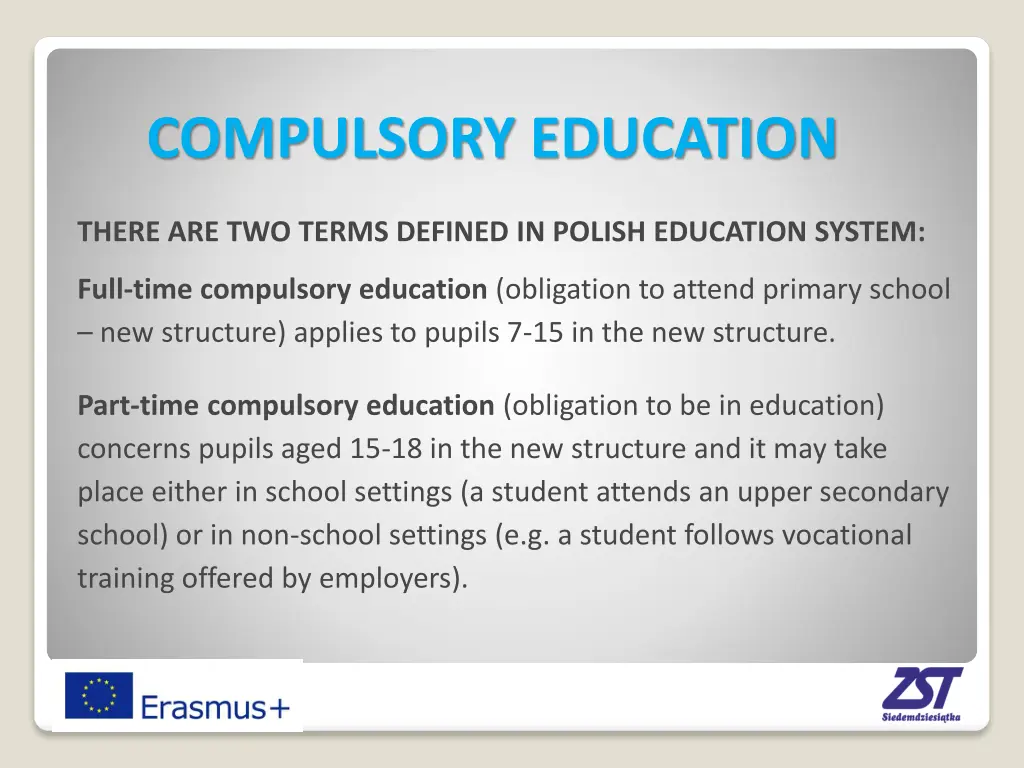 COMPULSORY EDUCATION

THERE ARE TWO TERMS DEFINED IN POLISH EDUCATION SYSTEM:

Full-time compulsory education (obligation to attend primary school – new structure) applies to pupils 7-15 in the new structure.

Part-time compulsory education (obligation to be in education) concerns pupils aged 15-18 in the new structure and it may take place either in school settings (a student attends an upper secondary school) or in non-school settings (e.g. a student follows vocational training offered by employers).

Erasmus+

ZST
Siedemdziesiątka